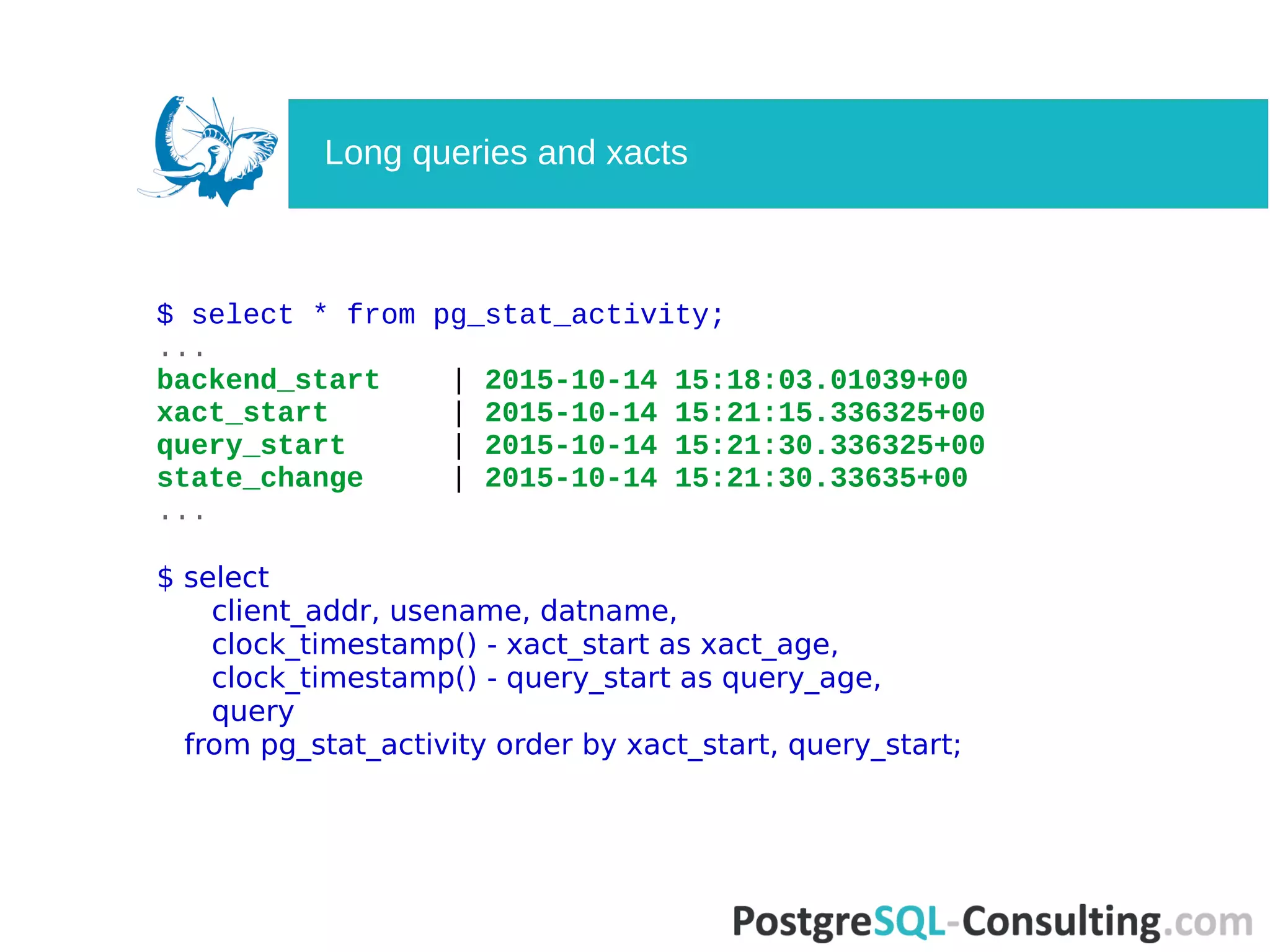 Long queries and xacts

$ select * from pg_stat_activity;
...
backend_start | 2015-10-14 15:18:03.01039+00
xact_start | 2015-10-14 15:21:15.336325+00
query_start | 2015-10-14 15:21:30.336325+00
state_change | 2015-10-14 15:21:30.33635+00
...

$ select
client_addr, usename, datname,
clock_timestamp() - xact_start as xact_age,
clock_timestamp() - query_start as query_age,
query
from pg_stat_activity order by xact_start, query_start;

PostgreSQL-Consulting.com